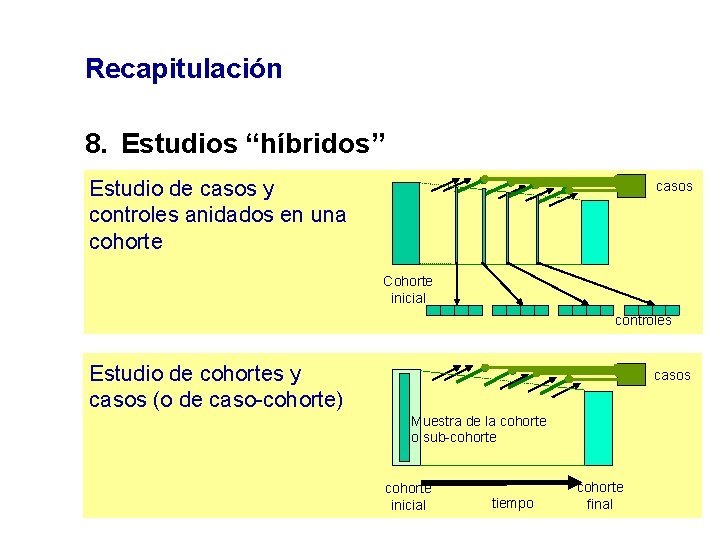 Recapitulación

8. Estudios “híbridos”

Estudio de casos y controles anidados en una cohorte

casos

Cohorte inicial

controles

Estudio de cohortes y casos (o de caso-cohorte)

casos

Muestra de la cohorte o sub-cohorte

cohorte inicial

tiempo

cohorte final